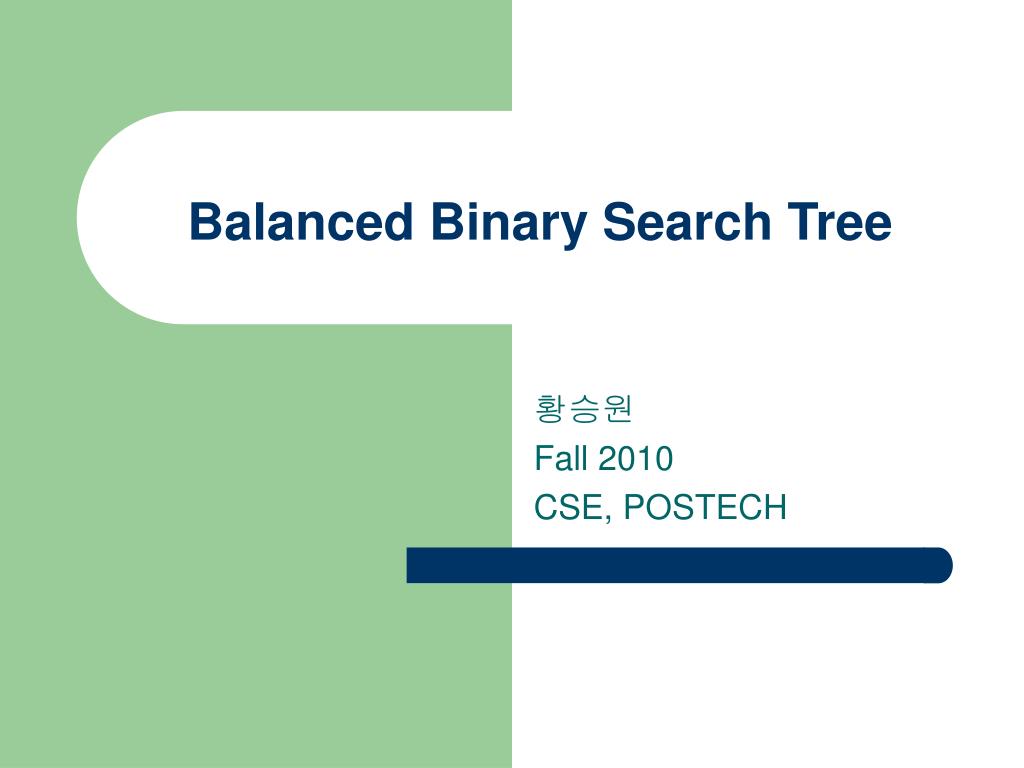 Balanced Binary Search Tree

황승원
Fall 2010
CSE, POSTECH